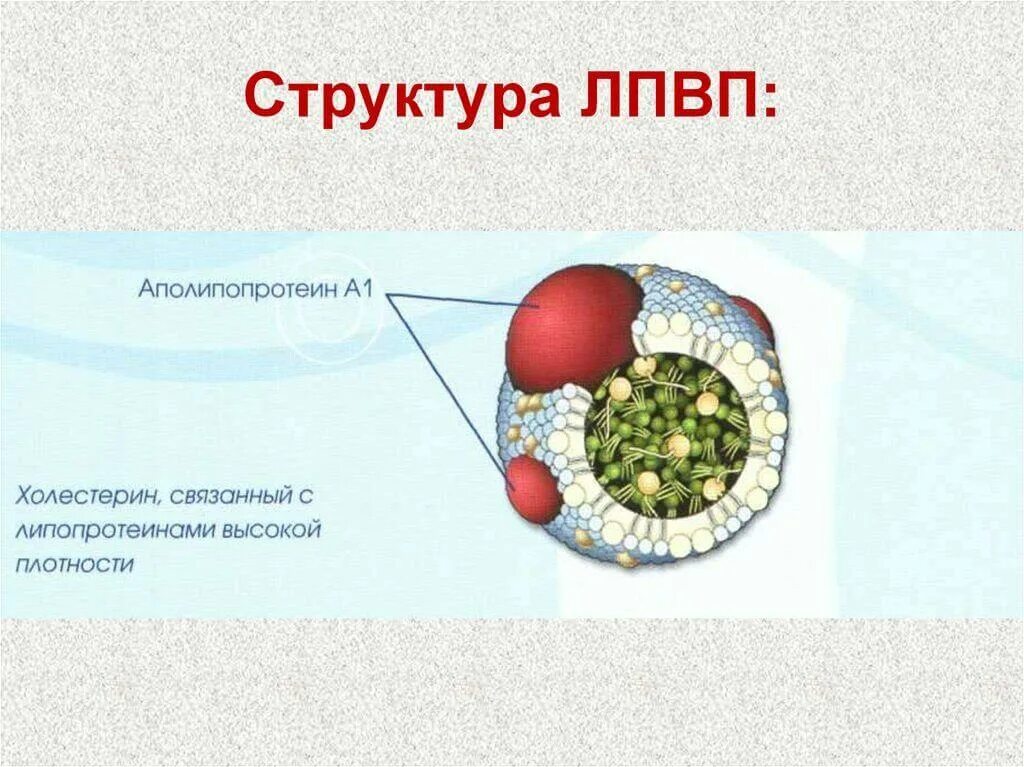 Структура ЛПВП:

Аполипопротеин А1

Холестерин, связанный с липопротеинами высокой плотности